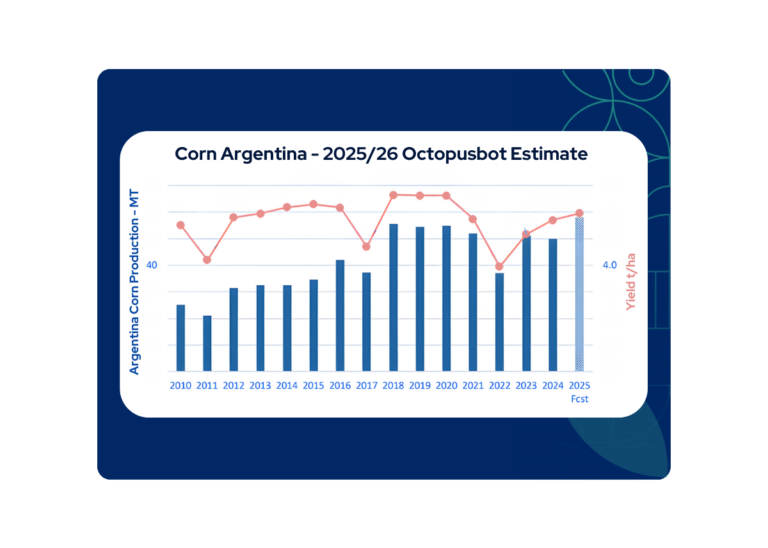 Corn Argentina - 2025/26 Octopusbot Estimate

Argentina Corn Production - MT

40

Yield t/ha

4.0

2010 2011 2012 2013 2014 2015 2016 2017 2018 2019 2020 2021 2022 2023 2024 2025 Fcst